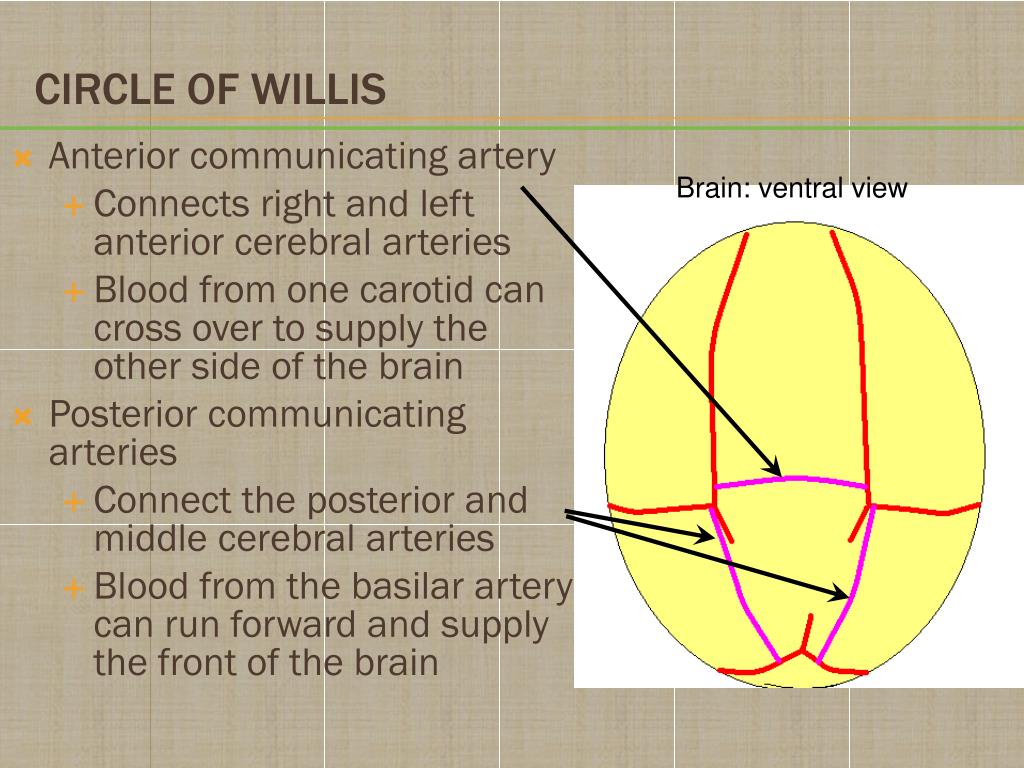 CIRCLE OF WILLIS

Anterior communicating artery
Connects right and left anterior cerebral arteries
Blood from one carotid can cross over to supply the other side of the brain

Posterior communicating arteries
Connect the posterior and middle cerebral arteries
Blood from the basilar artery can run forward and supply the front of the brain

Brain: ventral view